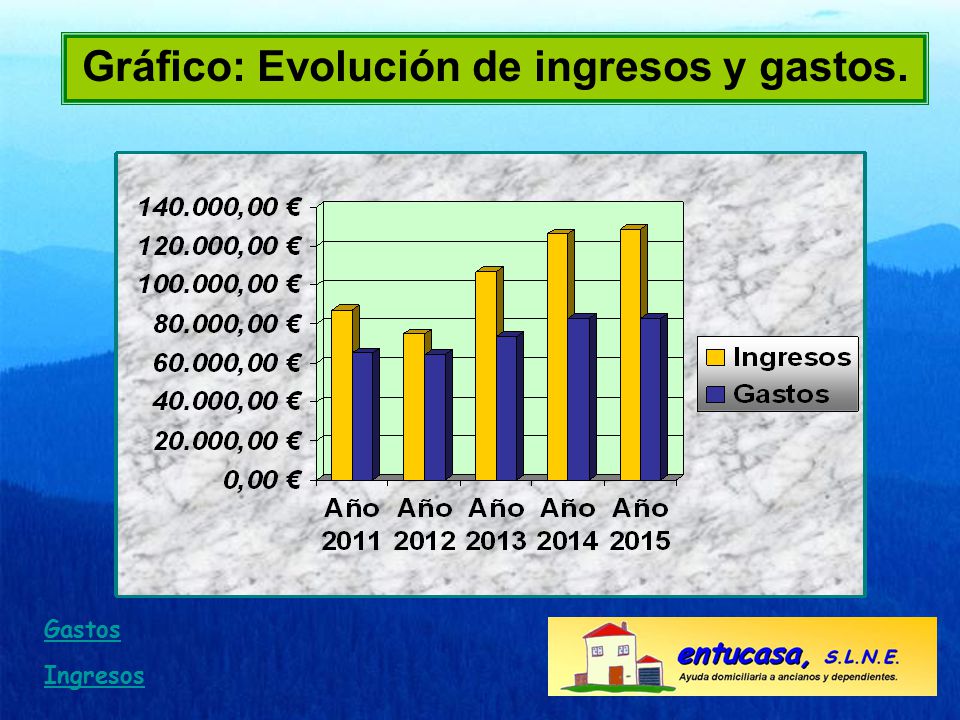 Gráfico: Evolución de ingresos y gastos.

140.000,00 €
120.000,00 €
100.000,00 €
80.000,00 €
60.000,00 €
40.000,00 €
20.000,00 €
0,00 €

Año 2011
Año 2012
Año 2013
Año 2014
Año 2015

Ingresos
Gastos

Gastos

Ingresos

entucasa, S.L.N.E.
Ayuda domiciliaria a ancianos y dependientes.